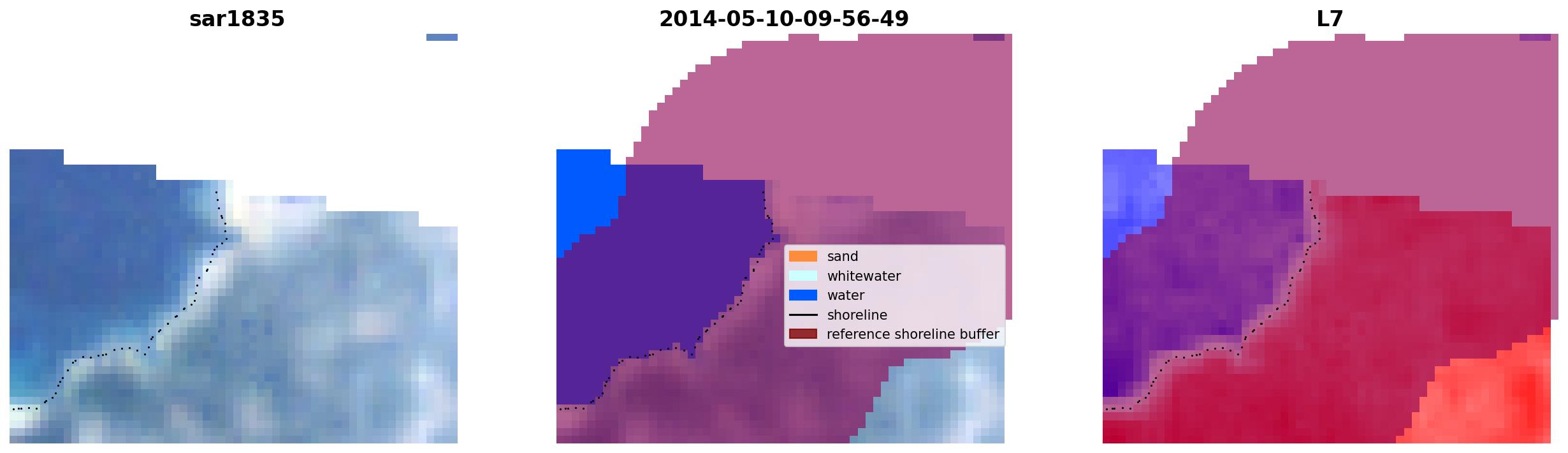 sar1835

2014-05-10-09-56-49

sand
whitewater
water
shoreline
reference shoreline buffer

L7